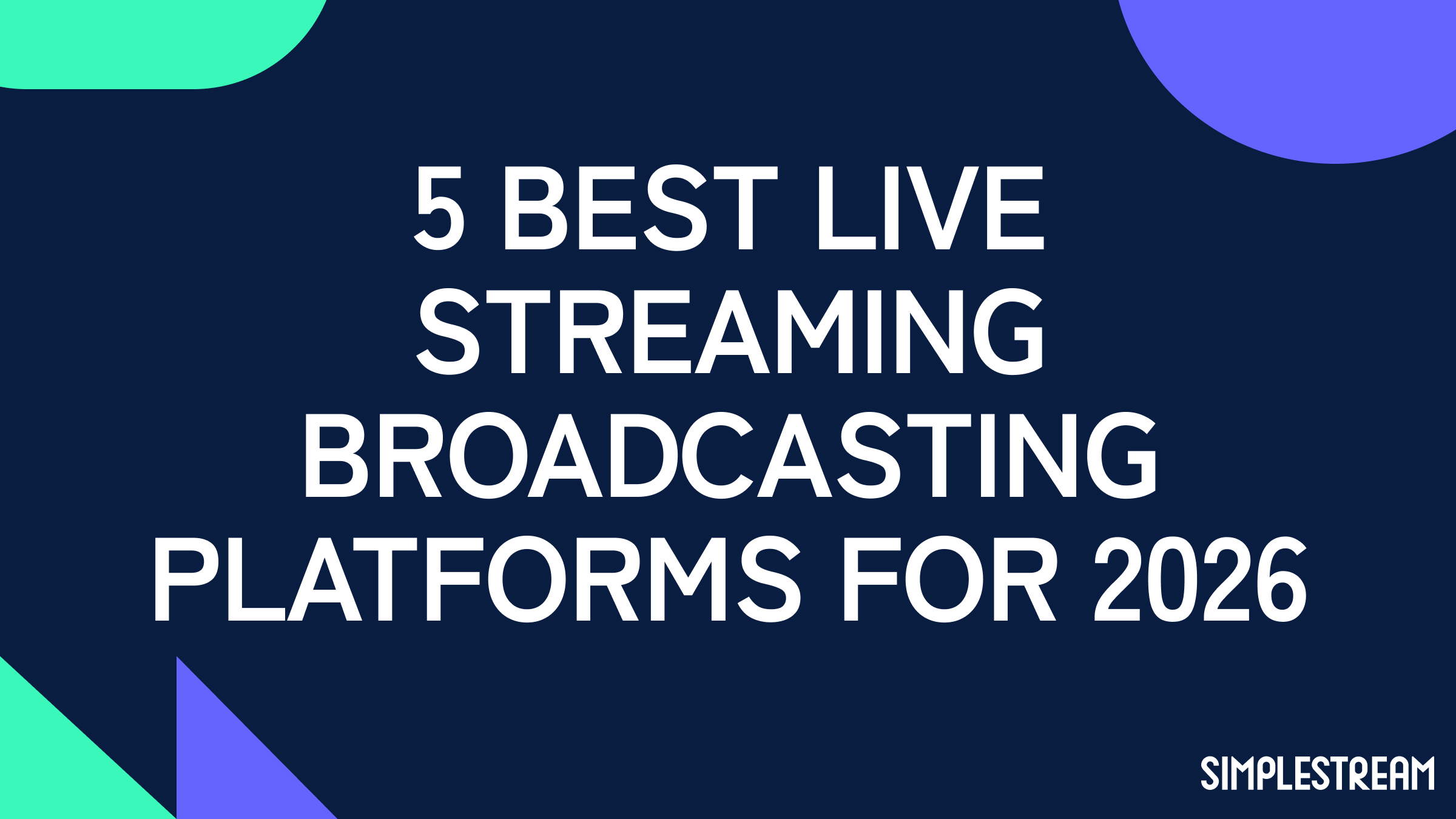 5 BEST LIVE STREAMING BROADCASTING PLATFORMS FOR 2026

SIMPLESTREAM